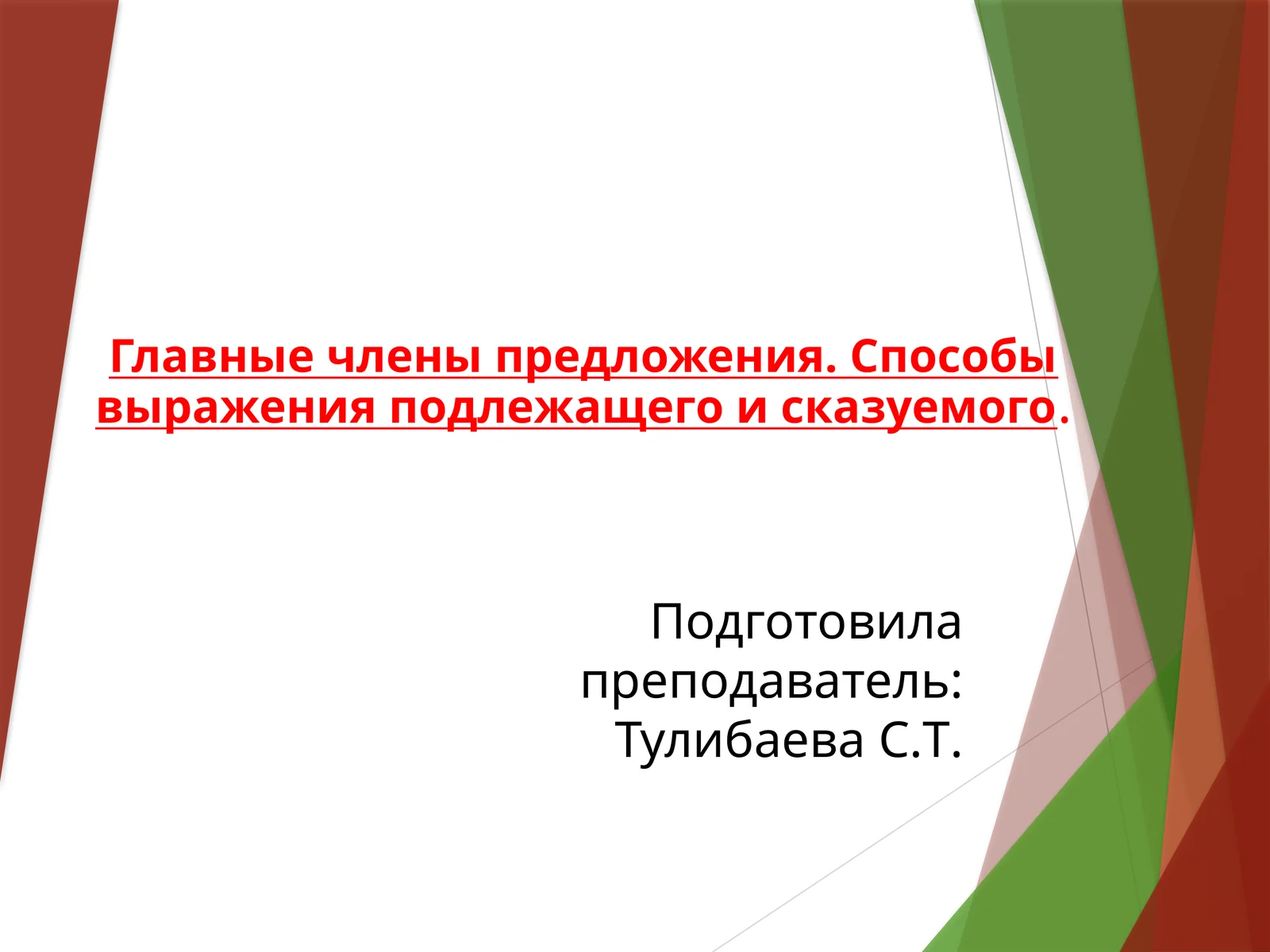 Главные члены предложения. Способы выражения подлежащего и сказуемого.

Подготовила преподаватель: Тулибаева С.Т.